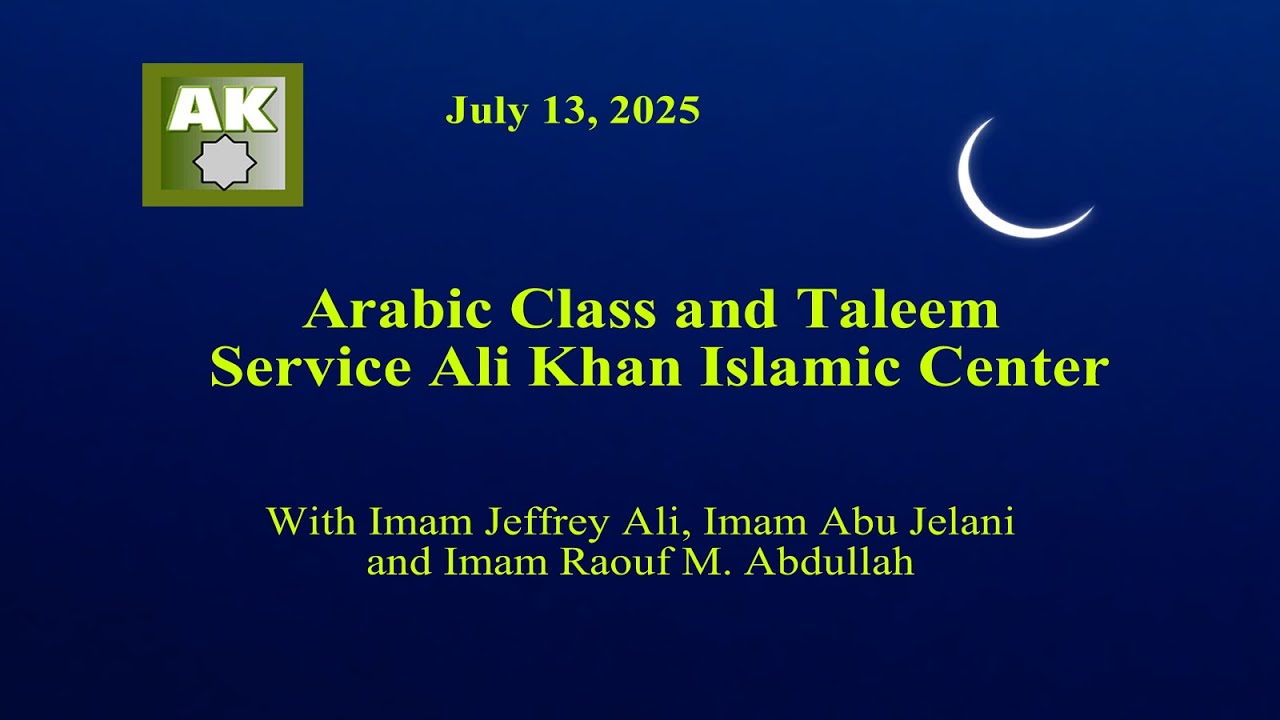 AK

July 13, 2025

Arabic Class and Taleem Service Ali Khan Islamic Center

With Imam Jeffrey Ali, Imam Abu Jelani and Imam Raouf M. Abdullah